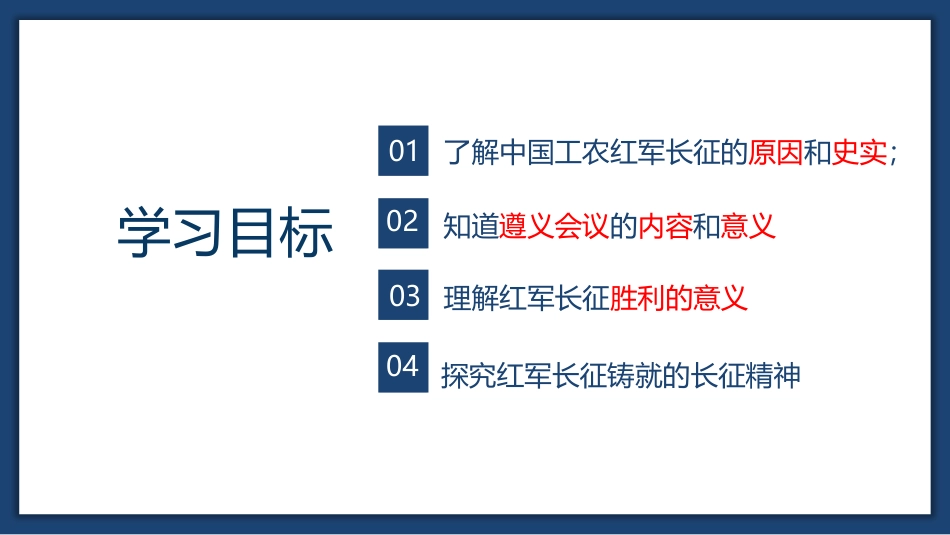 学习目标

01 了解中国工农红军长征的原因和史实；

02 知道遵义会议的内容和意义

03 理解红军长征胜利的意义

04 探究红军长征铸就的长征精神